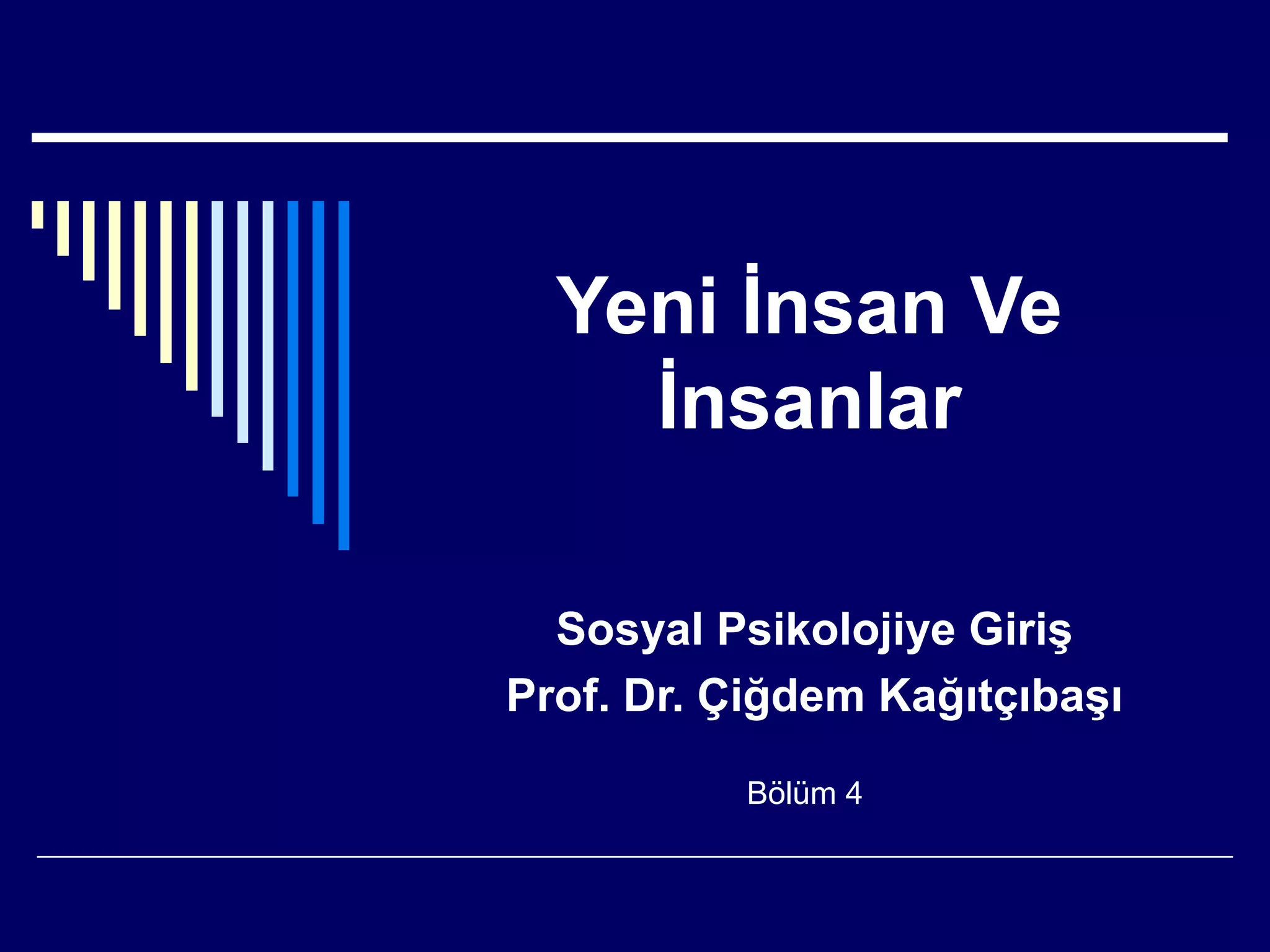 Yeni İnsan Ve İnsanlar

Sosyal Psikolojiye Giriş
Prof. Dr. Çiğdem Kağıtçıbaşı

Bölüm 4